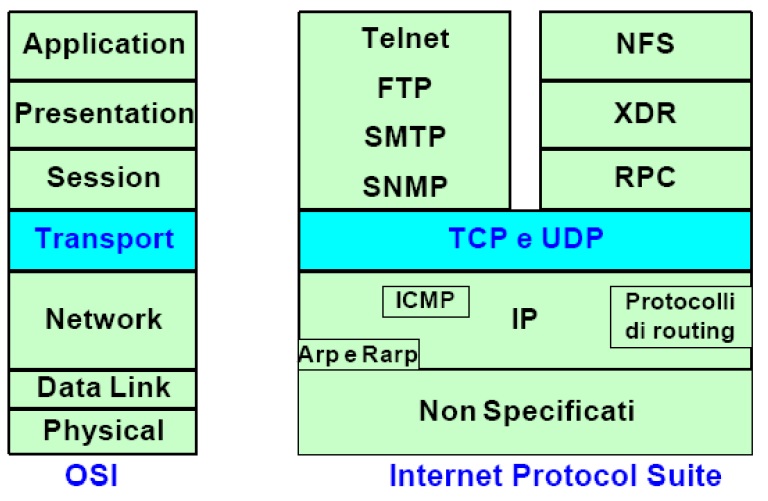 Application
Presentation
Session
Transport
Network
Data Link
Physical
OSI

Telnet
FTP
SMTP
SNMP

NFS
XDR
RPC

TCP e UDP

ICMP
IP
Protocolli di routing
Arp e Rarp

Non Specificati

Internet Protocol Suite